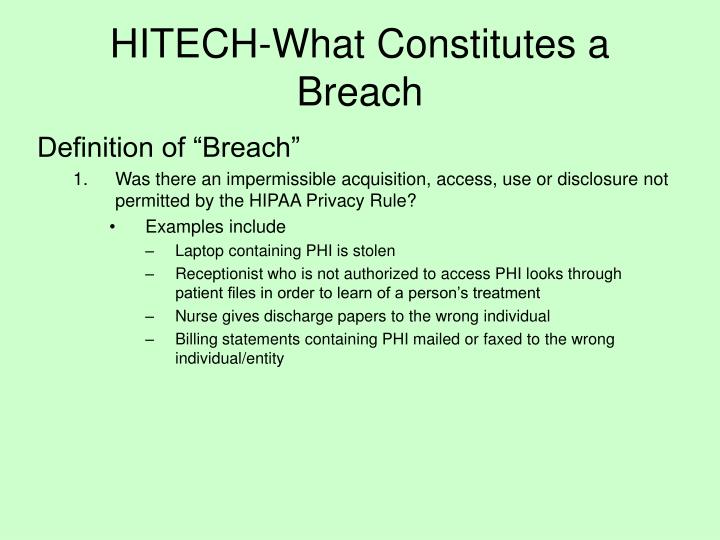 HITECH-What Constitutes a Breach

Definition of “Breach”

1. Was there an impermissible acquisition, access, use or disclosure not permitted by the HIPAA Privacy Rule?

• Examples include

– Laptop containing PHI is stolen

– Receptionist who is not authorized to access PHI looks through patient files in order to learn of a person’s treatment

– Nurse gives discharge papers to the wrong individual

– Billing statements containing PHI mailed or faxed to the wrong individual/entity